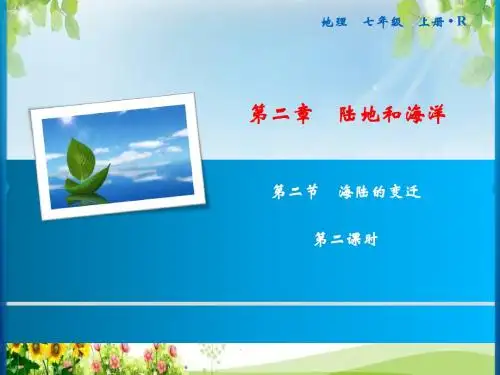 地理　七年级　上册·R

第二章　陆地和海洋

第二节　海陆的变迁

第二课时